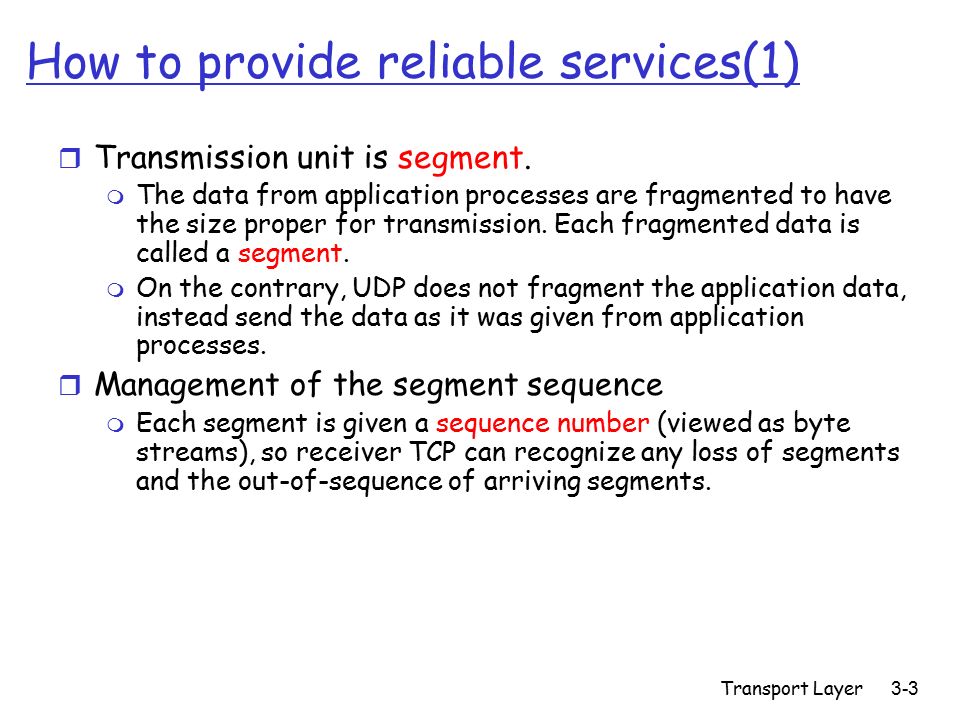 How to provide reliable services(1)

Transmission unit is segment.

The data from application processes are fragmented to have the size proper for transmission. Each fragmented data is called a segment.

On the contrary, UDP does not fragment the application data, instead send the data as it was given from application processes.

Management of the segment sequence

Each segment is given a sequence number (viewed as byte streams), so receiver TCP can recognize any loss of segments and the out-of-sequence of arriving segments.

Transport Layer 3-3